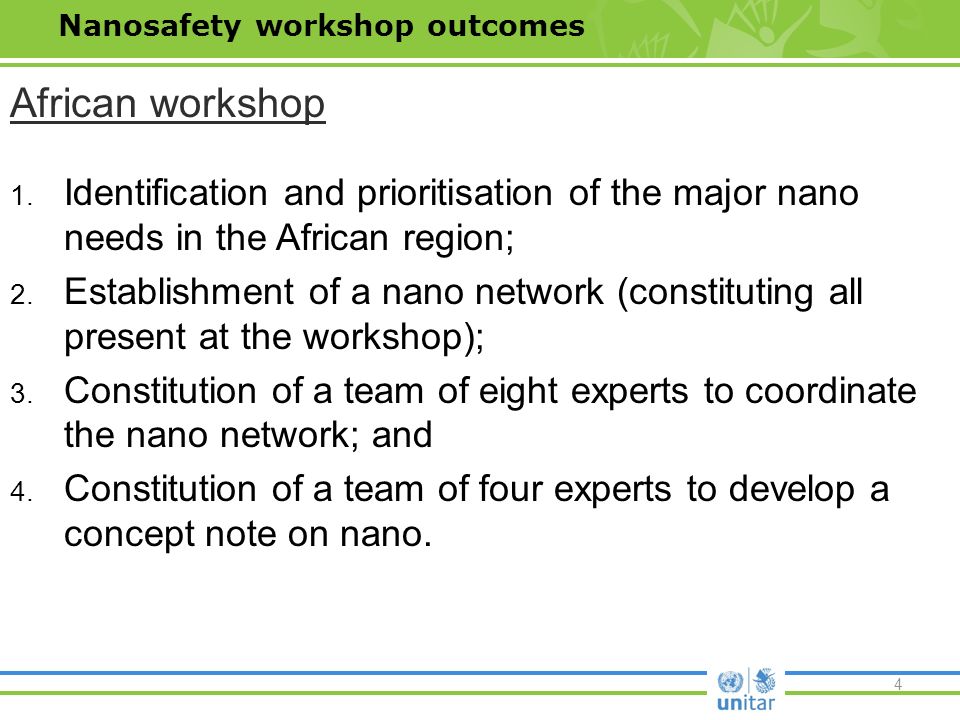 Nanosafety workshop outcomes

African workshop

1. Identification and prioritisation of the major nano needs in the African region;
2. Establishment of a nano network (constituting all present at the workshop);
3. Constitution of a team of eight experts to coordinate the nano network; and
4. Constitution of a team of four experts to develop a concept note on nano.

unitar

4